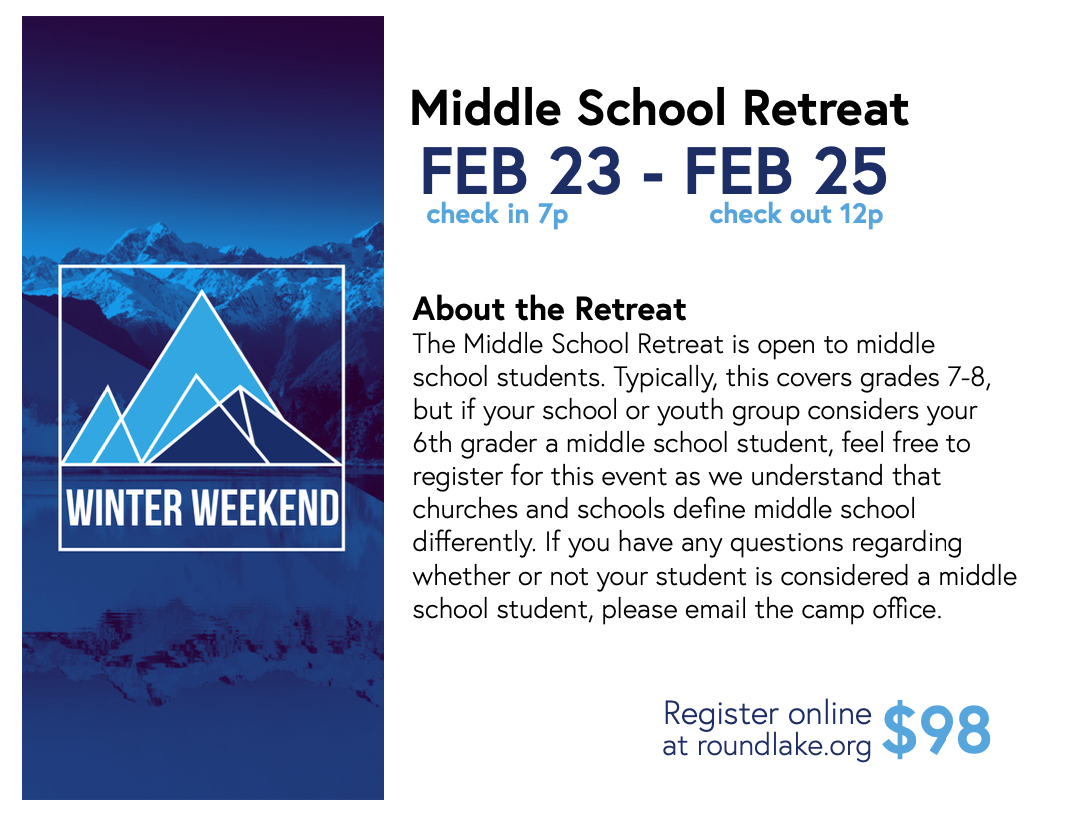 WINTER WEEKEND

Middle School Retreat
FEB 23 - FEB 25
check in 7p check out 12p

About the Retreat
The Middle School Retreat is open to middle school students. Typically, this covers grades 7-8, but if your school or youth group considers your 6th grader a middle school student, feel free to register for this event as we understand that churches and schools define middle school differently. If you have any questions regarding whether or not your student is considered a middle school student, please email the camp office.

Register online at roundlake.org $98